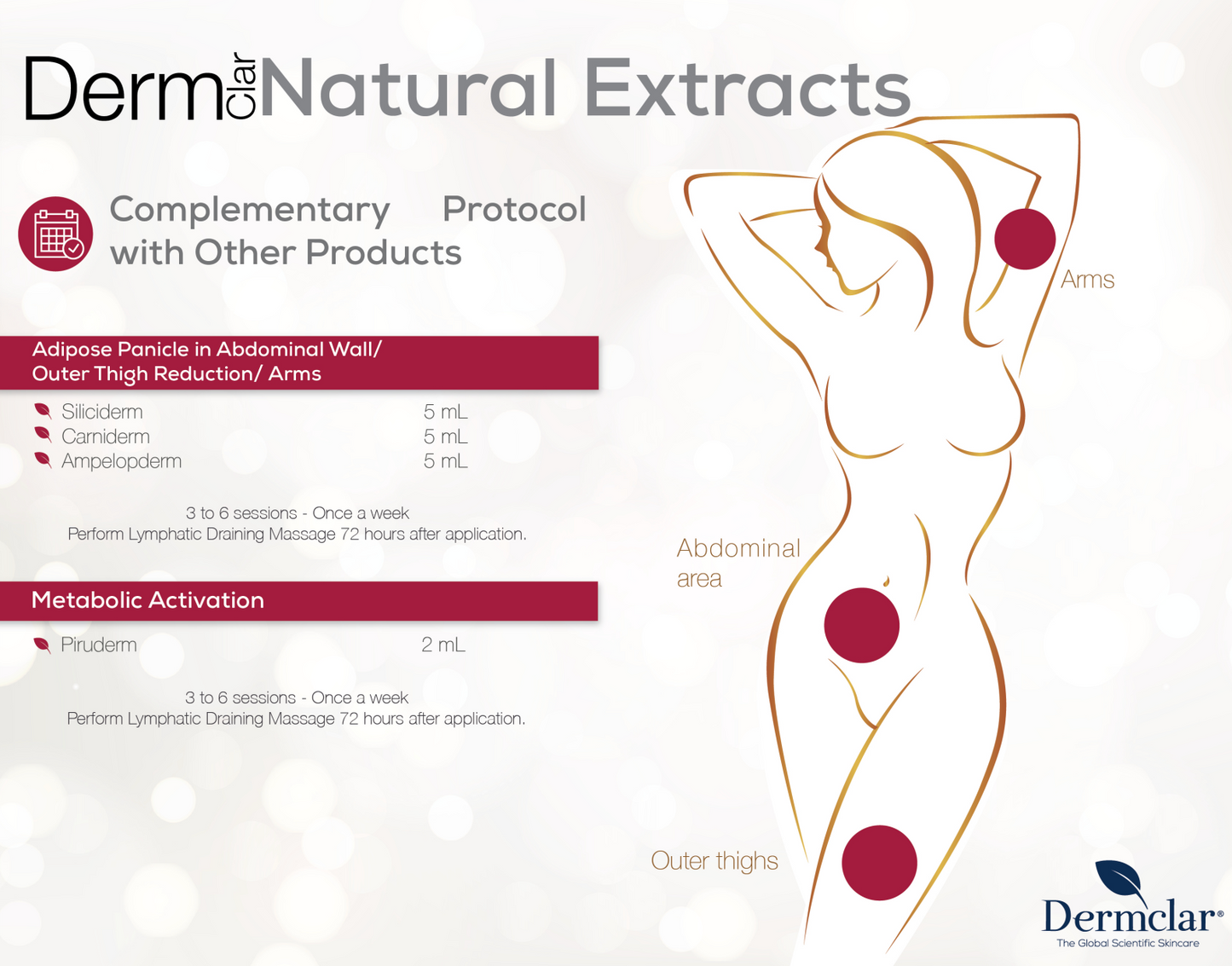 DermClar Natural Extracts

Complementary Protocol with Other Products

Adipose Panicle in Abdominal Wall/ Outer Thigh Reduction/ Arms

Siliciderm 5 mL
Carniderm 5 mL
Ampelopderm 5 mL

3 to 6 sessions - Once a week
Perform Lymphatic Draining Massage 72 hours after application.

Metabolic Activation

Piruderm 2 mL

3 to 6 sessions - Once a week
Perform Lymphatic Draining Massage 72 hours after application.

Arms

Abdominal area

Outer thighs

Dermclar®
The Global Scientific Skincare